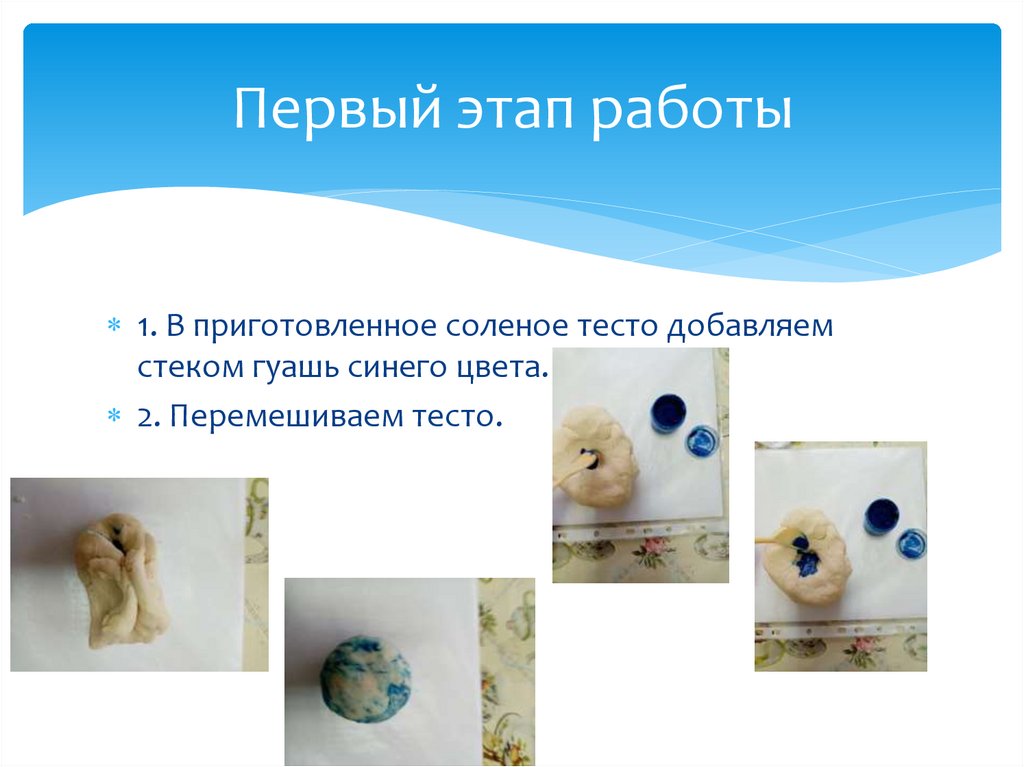 Первый этап работы

1. В приготовленное соленое тесто добавляем стеком гуашь синего цвета.

2. Перемешиваем тесто.